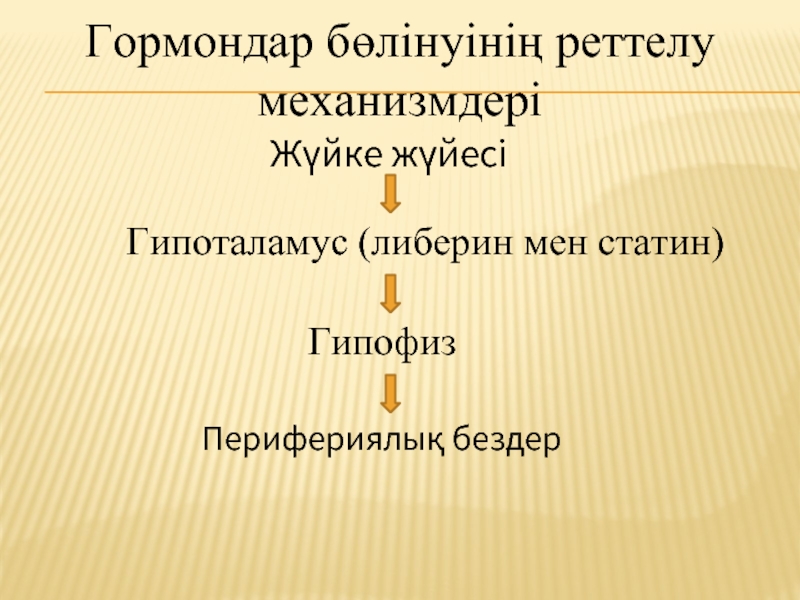 Гормондар бөлінуінің реттелу механизмдері

Жүйке жүйесі

Гипоталамус (либерин мен статин)

Гипофиз

Перифериялық бездер